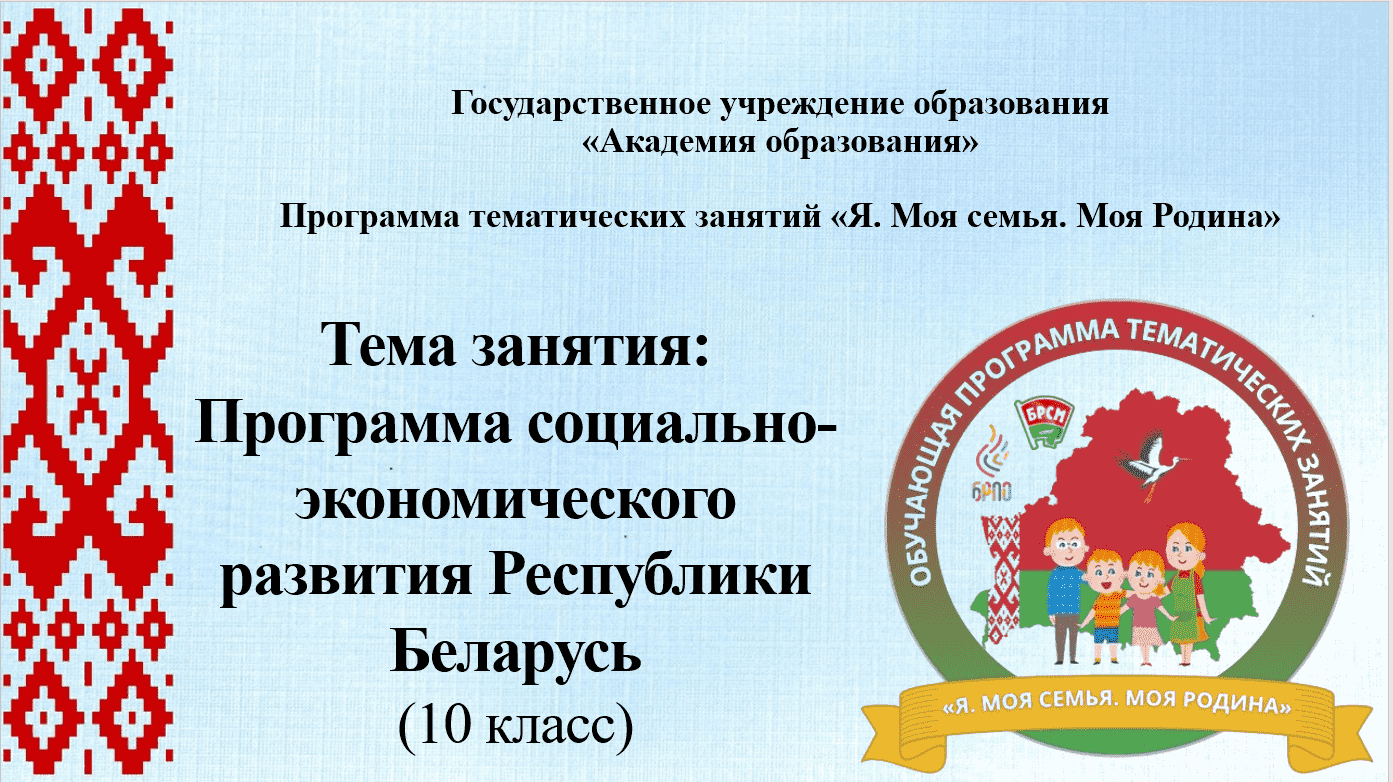 Государственное учреждение образования
«Академия образования»

Программа тематических занятий «Я. Моя семья. Моя Родина»

Тема занятия:
Программа социально-экономического развития Республики Беларусь
(10 класс)

ОБУЧАЮЩАЯ ПРОГРАММА ТЕМАТИЧЕСКИХ ЗАНЯТИЙ

БРСМ

БРПО

«Я. МОЯ СЕМЬЯ. МОЯ РОДИНА»